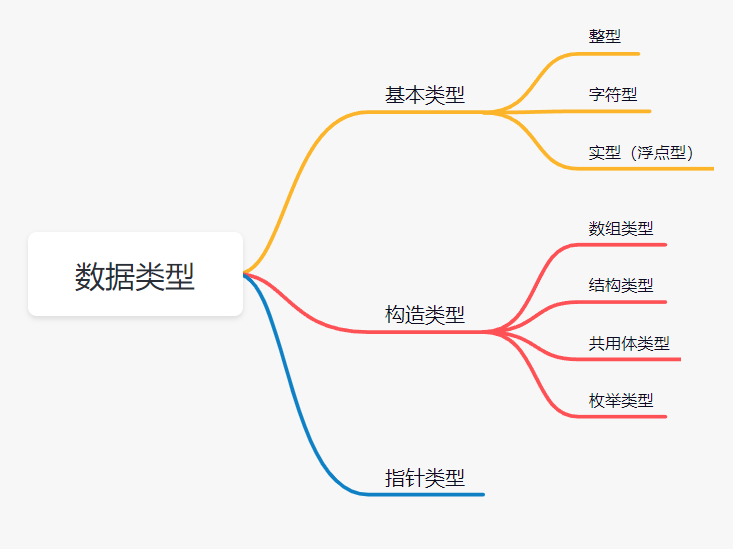 数据类型

基本类型

整型

字符型

实型（浮点型）

构造类型

数组类型

结构类型

共用体类型

枚举类型

指针类型